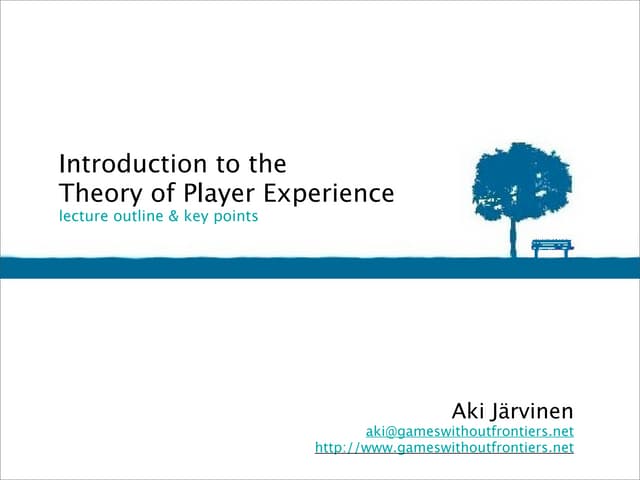 Introduction to the
Theory of Player Experience
lecture outline & key points

Aki Järvinen
aki@gameswithoutfrontiers.net
http://www.gameswithoutfrontiers.net